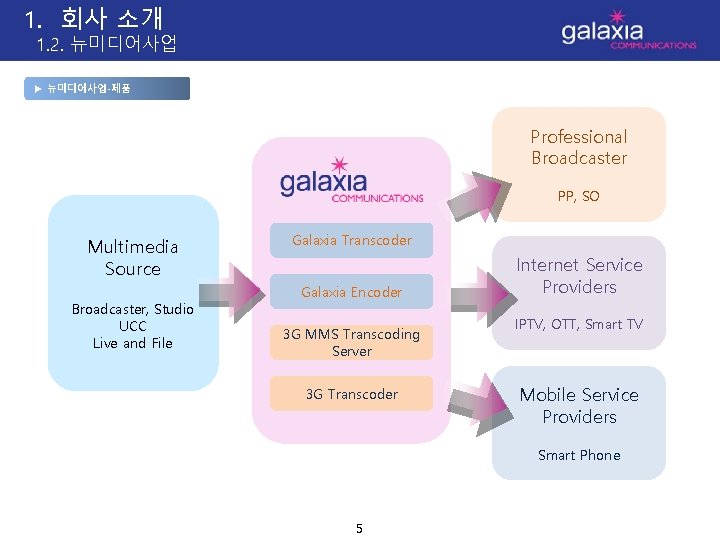 1. 회사 소개
1.2. 뉴미디어사업

galaxia COMMUNICATIONS

▶ 뉴미디어사업-제품

Multimedia Source

Broadcaster, Studio
UCC
Live and File

galaxia COMMUNICATIONS

Galaxia Transcoder

Galaxia Encoder

3G MMS Transcoding Server

3G Transcoder

Professional Broadcaster

PP, SO

Internet Service Providers

IPTV, OTT, Smart TV

Mobile Service Providers

Smart Phone

5